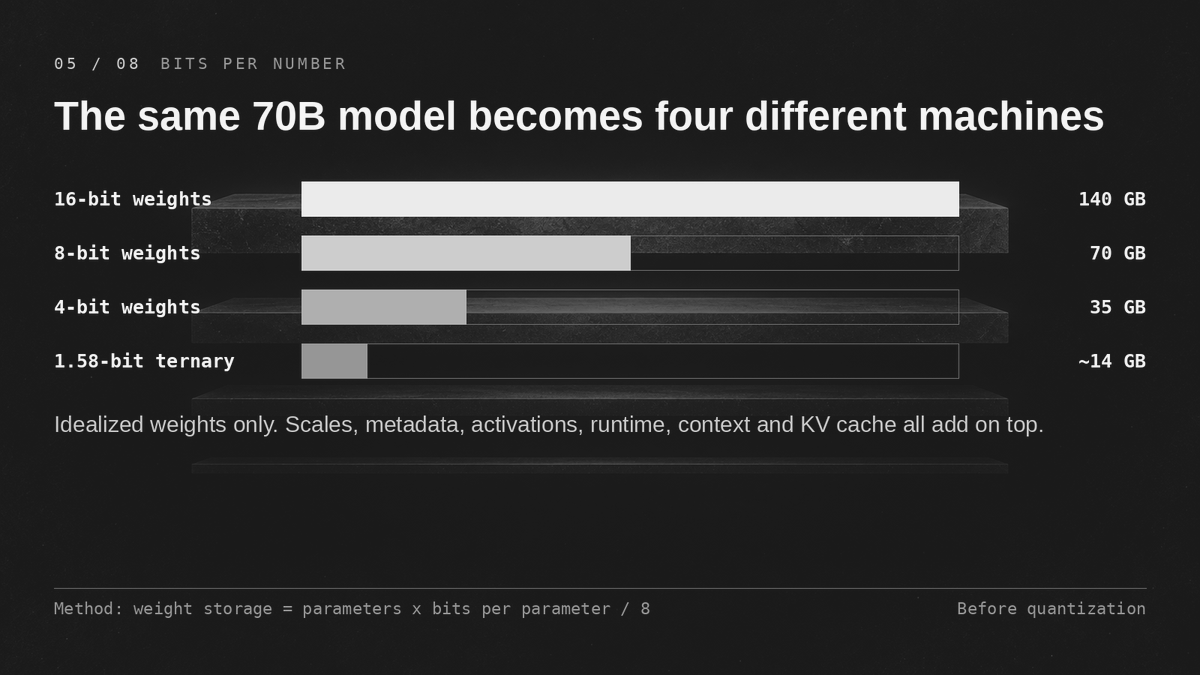 05 / 08 BITS PER NUMBER

The same 70B model becomes four different machines

16-bit weights 140 GB

8-bit weights 70 GB

4-bit weights 35 GB

1.58-bit ternary ~14 GB

Idealized weights only. Scales, metadata, activations, runtime, context and KV cache all add on top.

Method: weight storage = parameters x bits per parameter / 8

Before quantization